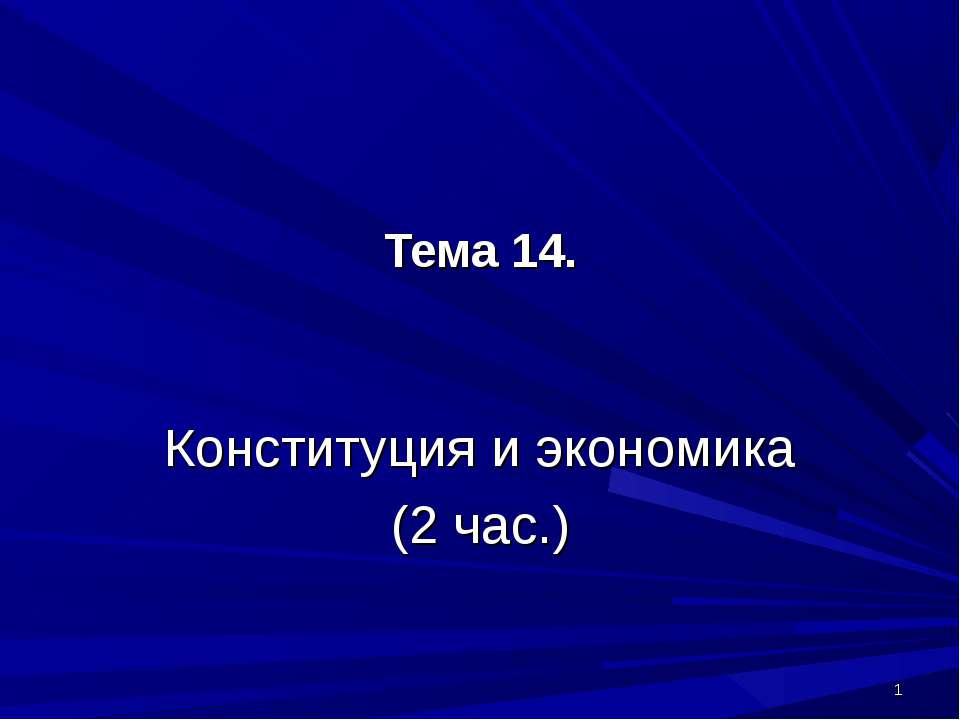 Тема 14.

Конституция и экономика
(2 час.)

1